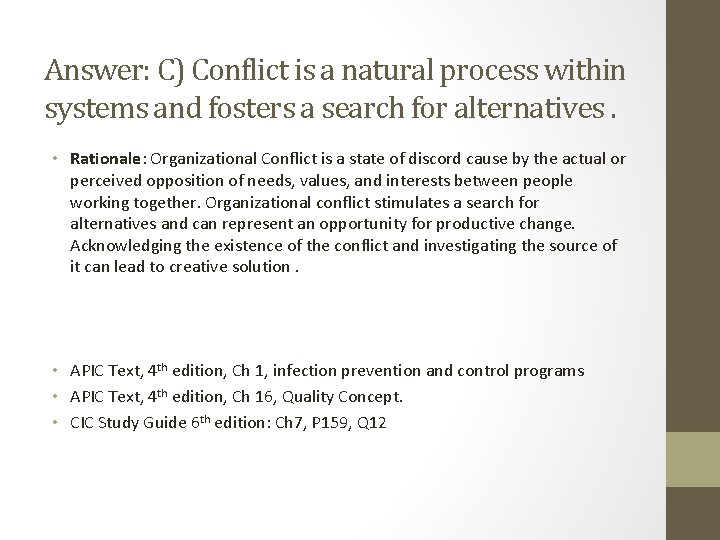 Answer: C) Conflict is a natural process within systems and fosters a search for alternatives .

• Rationale: Organizational Conflict is a state of discord cause by the actual or perceived opposition of needs, values, and interests between people working together. Organizational conflict stimulates a search for alternatives and can represent an opportunity for productive change. Acknowledging the existence of the conflict and investigating the source of it can lead to creative solution .

• APIC Text, 4$^{th}$ edition, Ch 1, infection prevention and control programs
• APIC Text, 4$^{th}$ edition, Ch 16, Quality Concept.
• CIC Study Guide 6$^{th}$ edition: Ch7, P159, Q12